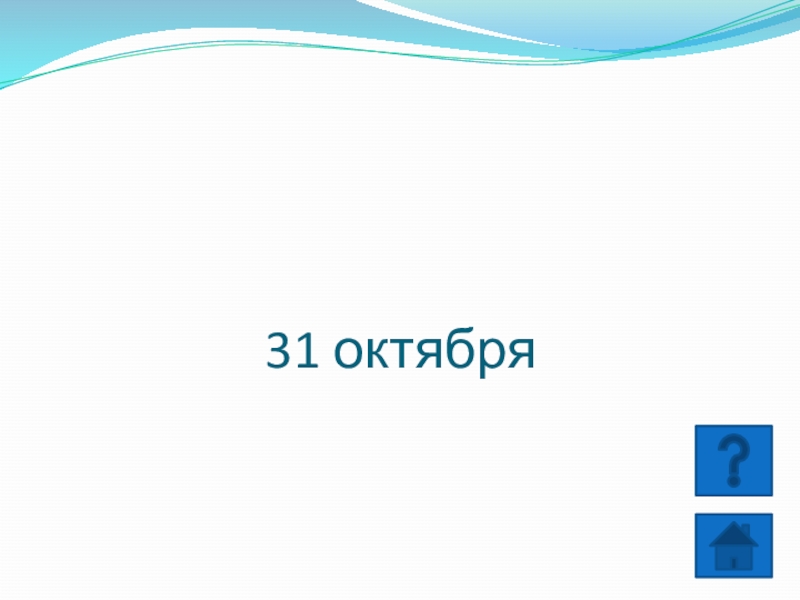 31 октября

?